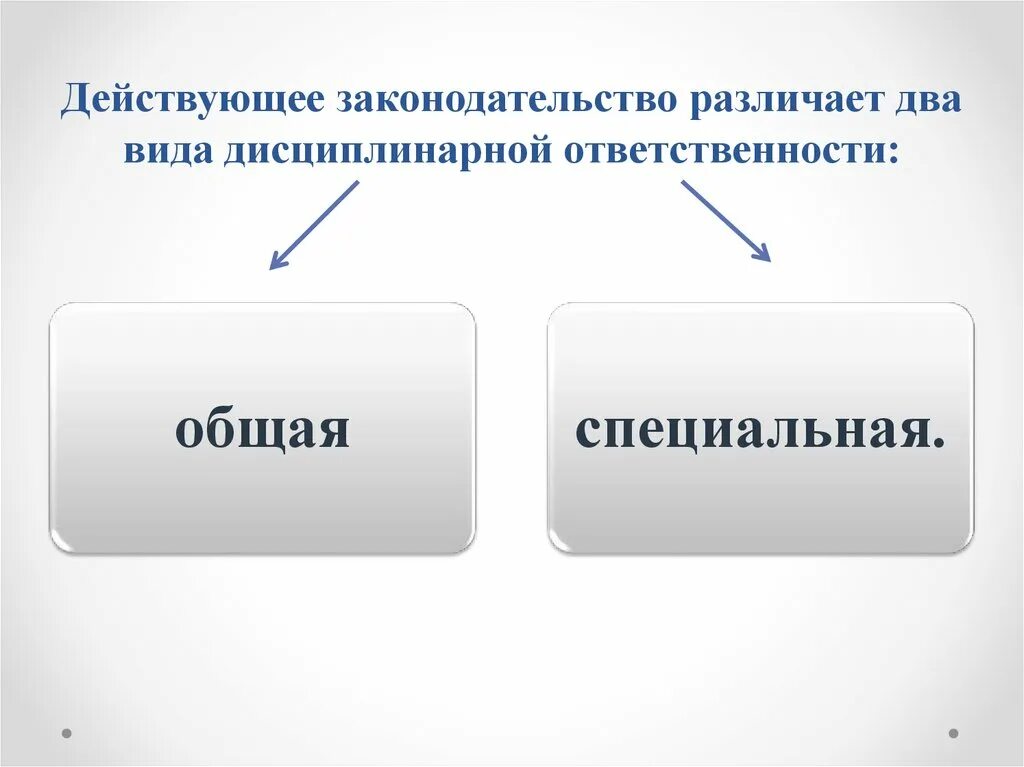 Действующее законодательство различает два вида дисциплинарной ответственности:

общая

специальная.